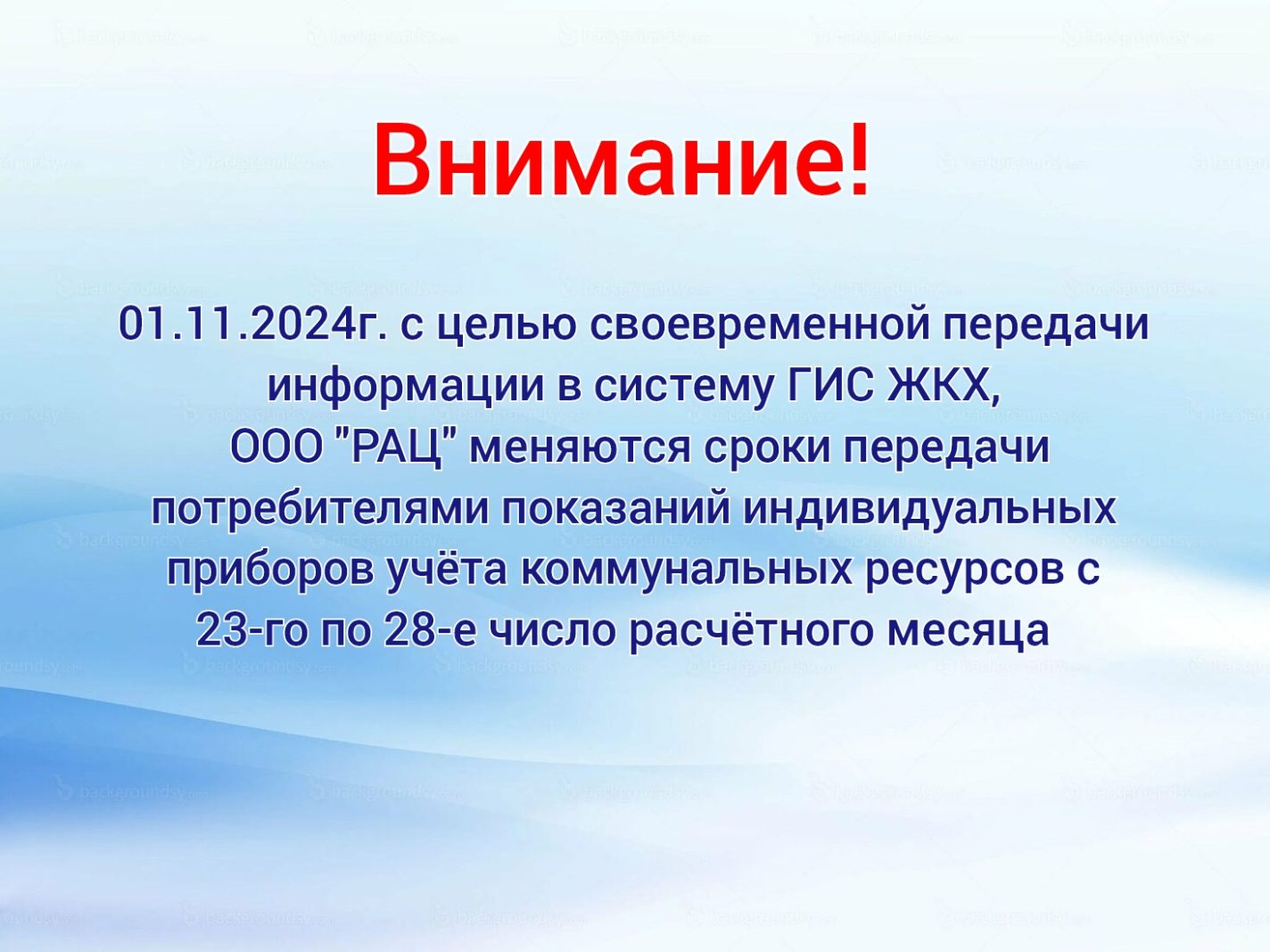 Внимание!

01.11.2024г. с целью своевременной передачи информации в систему ГИС ЖКХ, ООО "РАЦ" меняются сроки передачи потребителями показаний индивидуальных приборов учёта коммунальных ресурсов с 23-го по 28-е число расчётного месяца